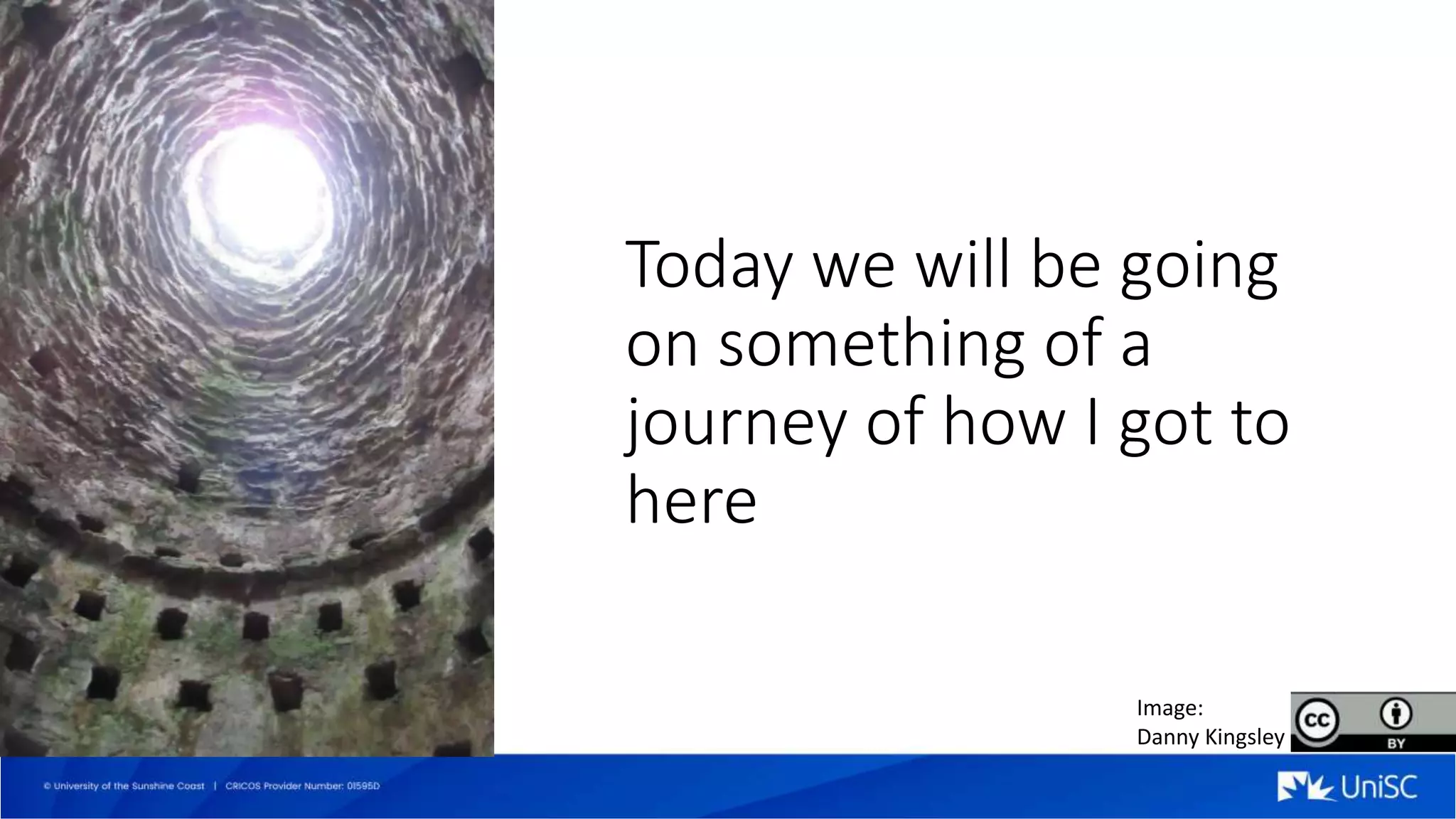 Today we will be going on something of a journey of how I got to here

Image:
Danny Kingsley

cc BY

© University of the Sunshine Coast | CRICOS Provider Number: 01595D

UniSC